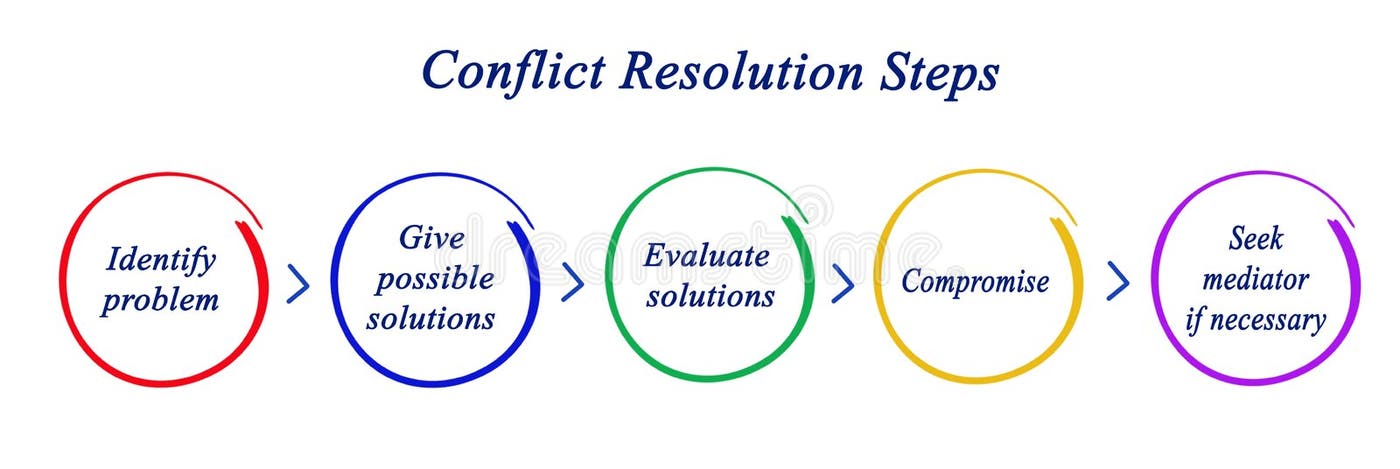 Conflict Resolution Steps

Identify problem

Give possible solutions

Evaluate solutions

Compromise

Seek mediator if necessary

dreamstime